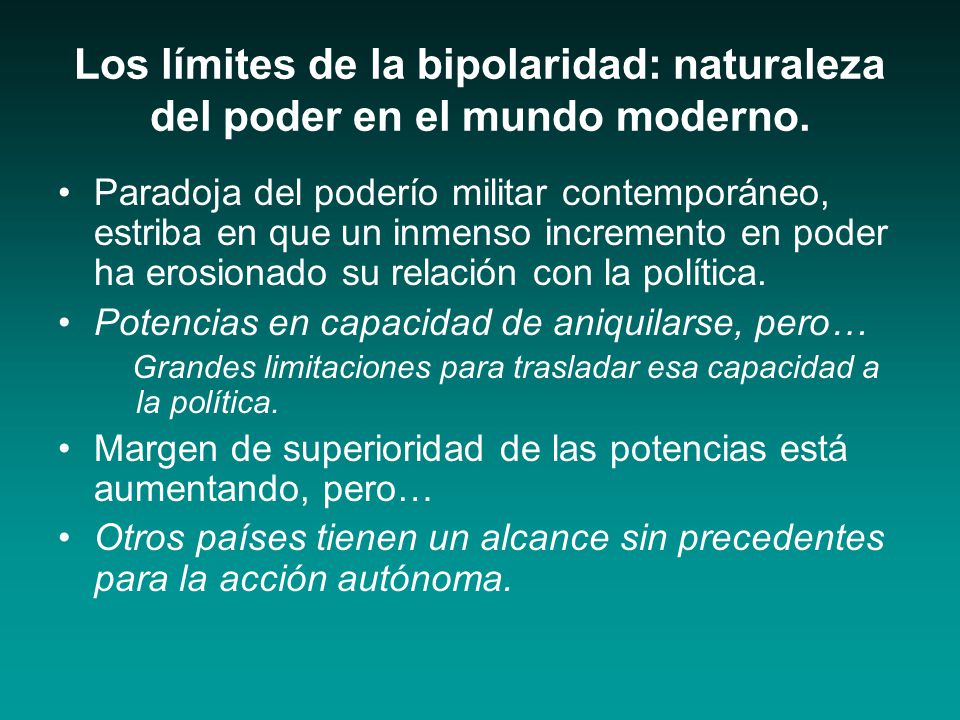 Los límites de la bipolaridad: naturaleza del poder en el mundo moderno.

• Paradoja del poderío militar contemporáneo, estriba en que un inmenso incremento en poder ha erosionado su relación con la política.

• Potencias en capacidad de aniquilarse, pero…

Grandes limitaciones para trasladar esa capacidad a la política.

• Margen de superioridad de las potencias está aumentando, pero…

• Otros países tienen un alcance sin precedentes para la acción autónoma.